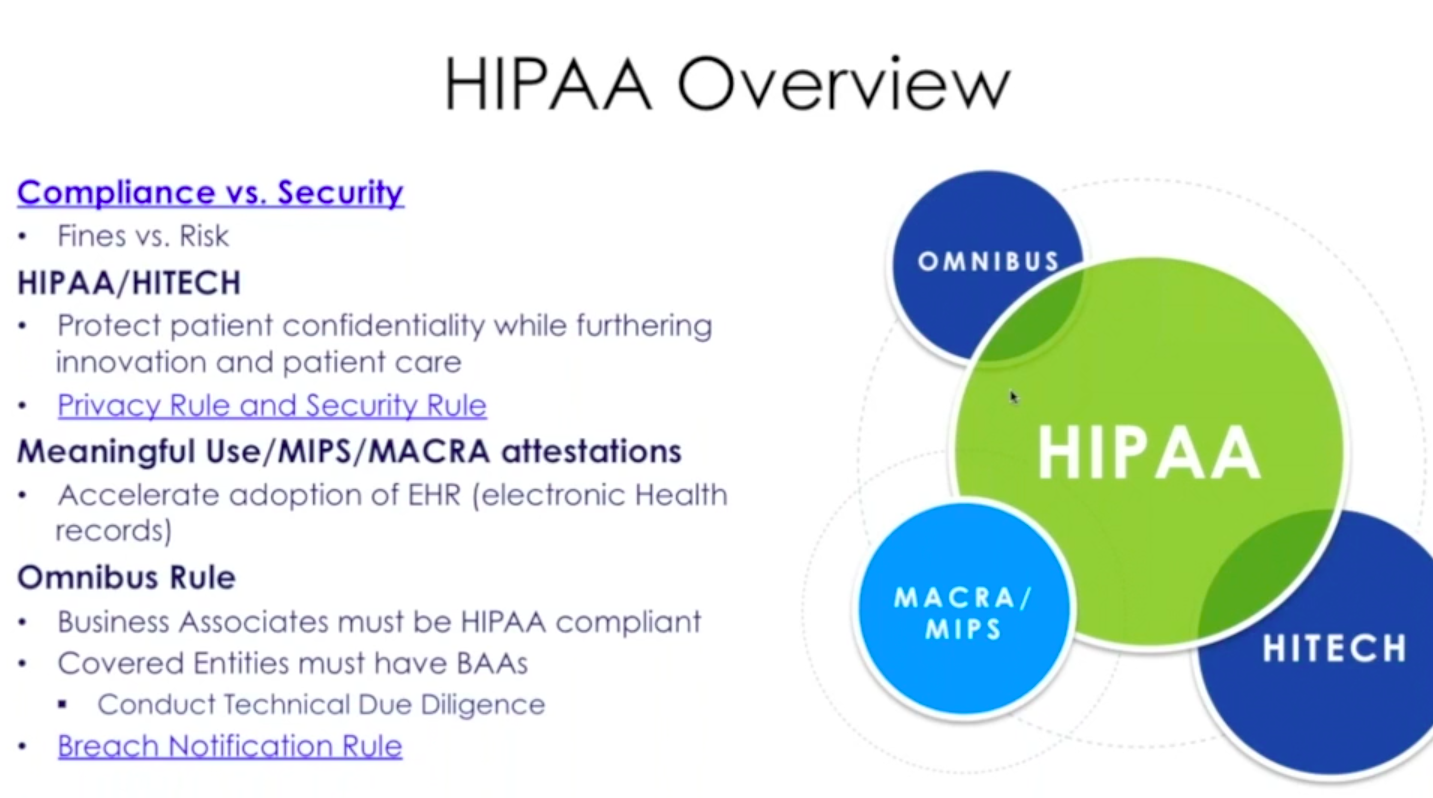 HIPAA Overview

Compliance vs. Security
• Fines vs. Risk

HIPAA/HITECH
• Protect patient confidentiality while furthering innovation and patient care
• Privacy Rule and Security Rule

Meaningful Use/MIPS/MACRA attestations
• Accelerate adoption of EHR (electronic Health records)

Omnibus Rule
• Business Associates must be HIPAA compliant
• Covered Entities must have BAAs
▪ Conduct Technical Due Diligence
• Breach Notification Rule

OMNIBUS
HIPAA
MACRA/ MIPS
HITECH